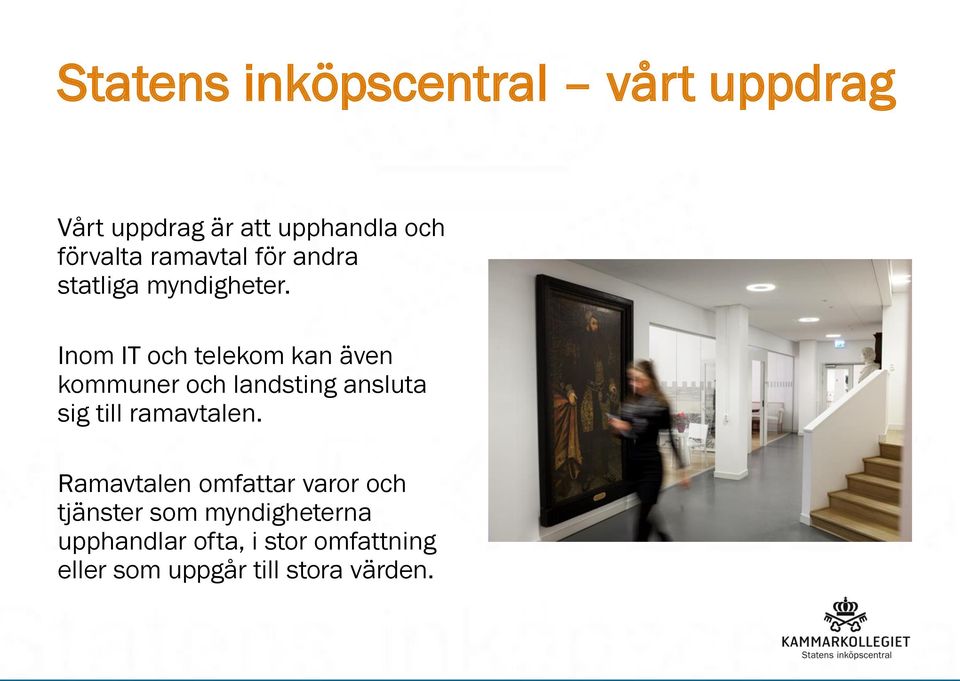 Statens inköpscentral – vårt uppdrag

Vårt uppdrag är att upphandla och förvalta ramavtal för andra statliga myndigheter.

Inom IT och telekom kan även kommuner och landsting ansluta sig till ramavtalen.

Ramavtalen omfattar varor och tjänster som myndigheterna upphandlar ofta, i stor omfattning eller som uppgår till stora värden.

KAMMARKOLLEGIET
Statens inköpscentral